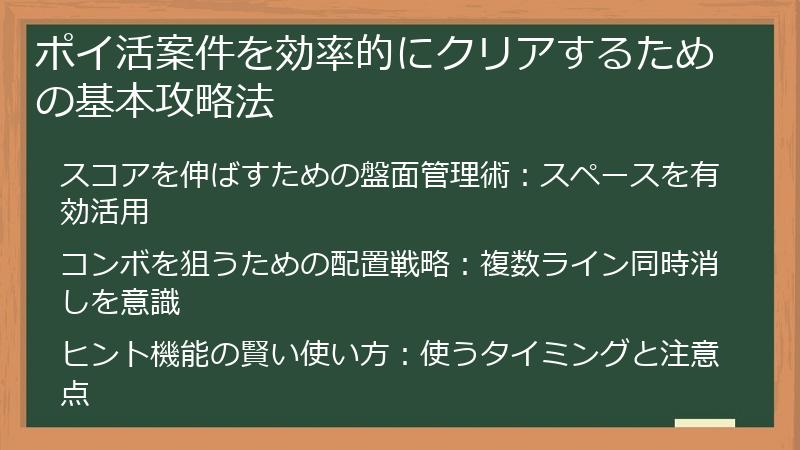 ポイ活案件を効率的にクリアするための基本攻略法

スコアを伸ばすための盤面管理術：スペースを有効活用

コンボを狙うための配置戦略：複数ライン同時消しを意識

ヒント機能の賢い使い方：使うタイミングと注意点